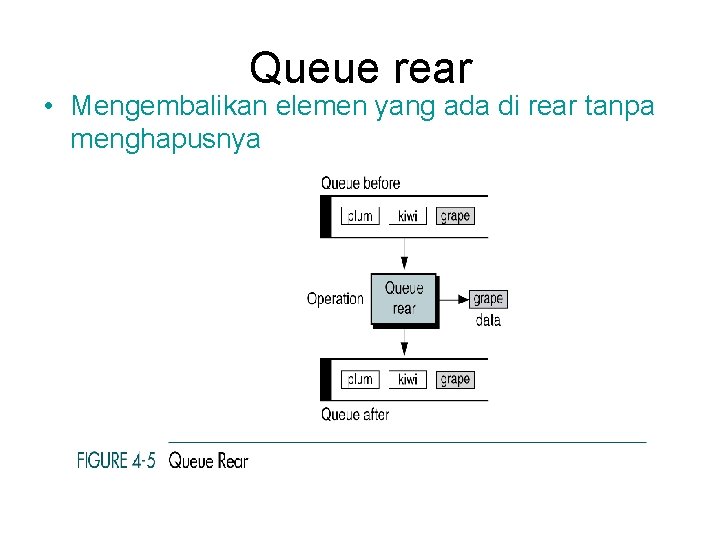 Queue rear

• Mengembalikan elemen yang ada di rear tanpa menghapusnya

Queue before

plum kiwi grape

Operation

Queue rear

grape

data

plum kiwi grape

Queue after

FIGURE 4-5 Queue Rear